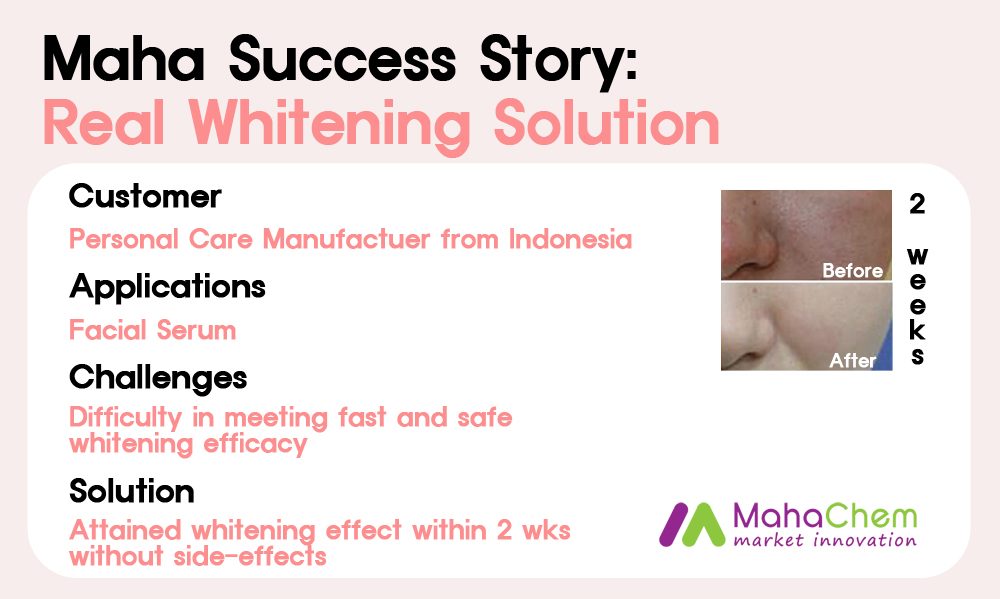 Maha Success Story:
Real Whitening Solution

Customer
Personal Care Manufactuer from Indonesia

Applications
Facial Serum

Challenges
Difficulty in meeting fast and safe whitening efficacy

Solution
Attained whitening effect within 2 wks without side-effects

Before
After

2 weeks

MahaChem
market innovation